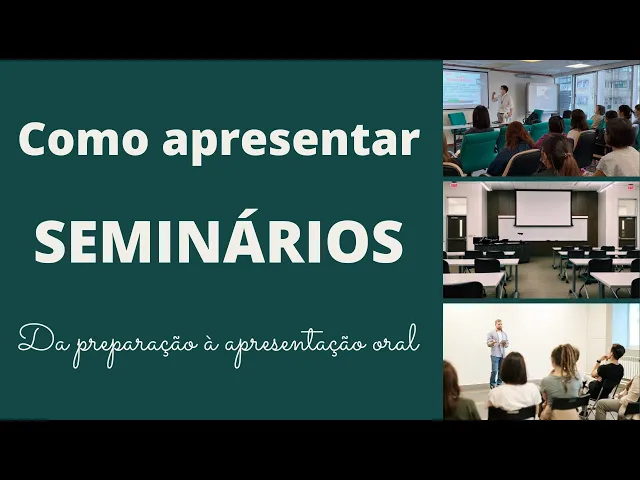 Como apresentar

SEMINÁRIOS

Da preparação à apresentação oral